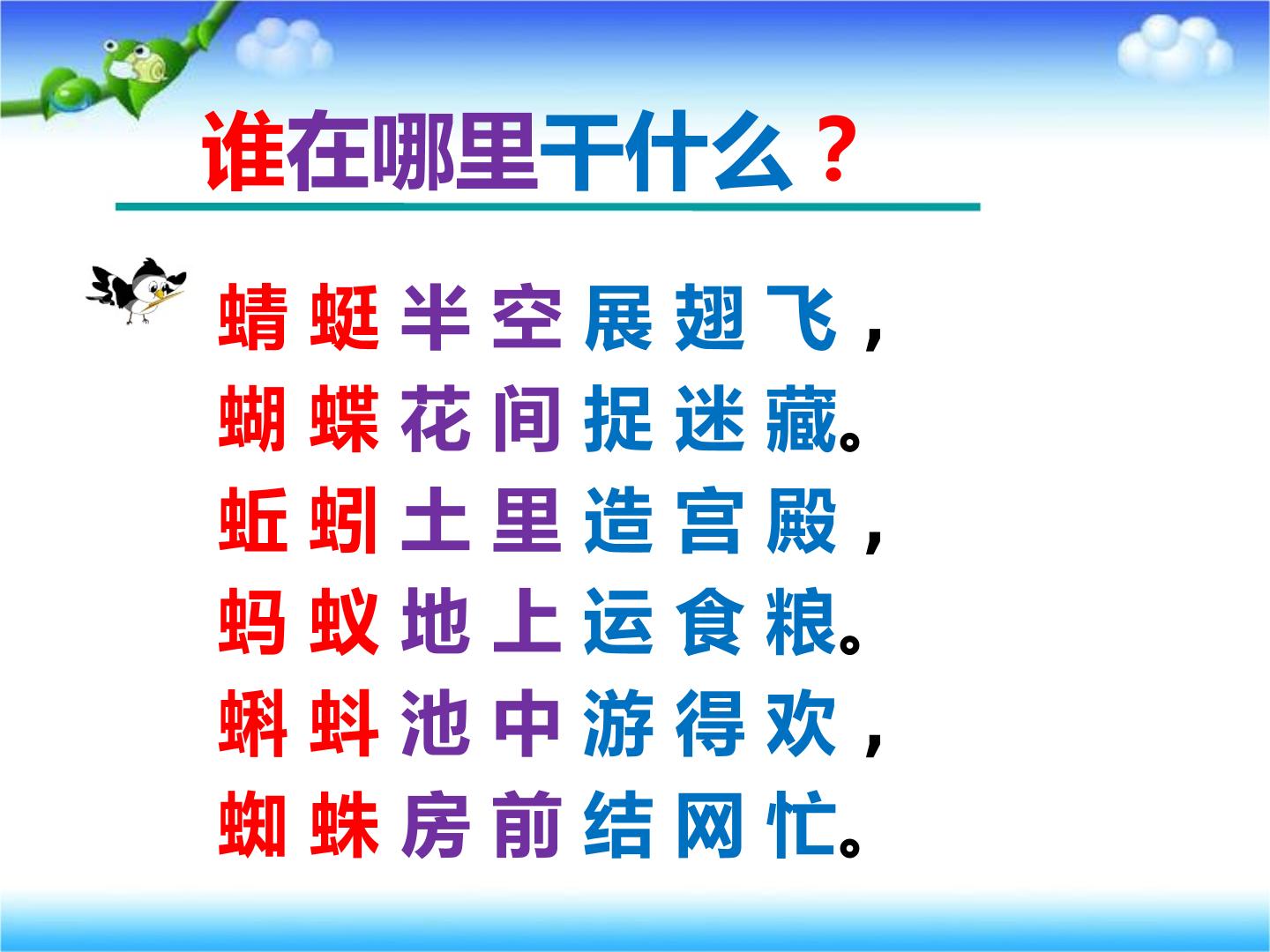 谁在哪里干什么？

蜻蜓半空展翅飞，
蝴蝶花间捉迷藏。
蚯蚓土里造宫殿，
蚂蚁地上运食粮。
蝌蚪池中游得欢，
蜘蛛房前结网忙。